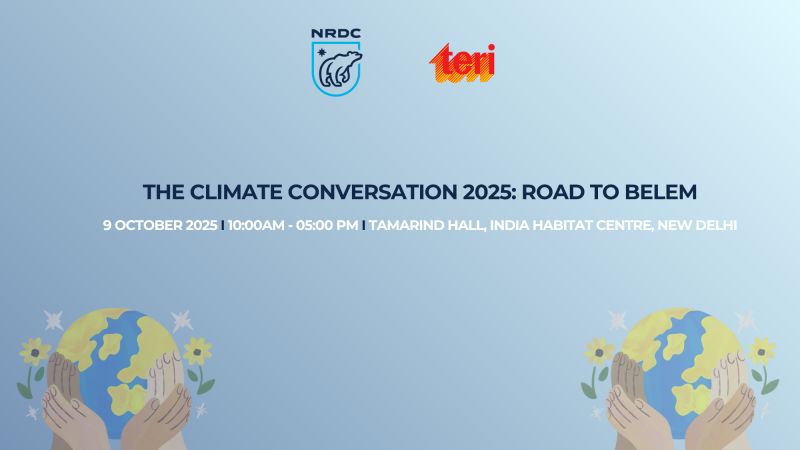 NRDC

teri

THE CLIMATE CONVERSATION 2025: ROAD TO BELEM

9 OCTOBER 2025 I 10:00AM - 05:00 PM I TAMARIND HALL, INDIA HABITAT CENTRE, NEW DELHI